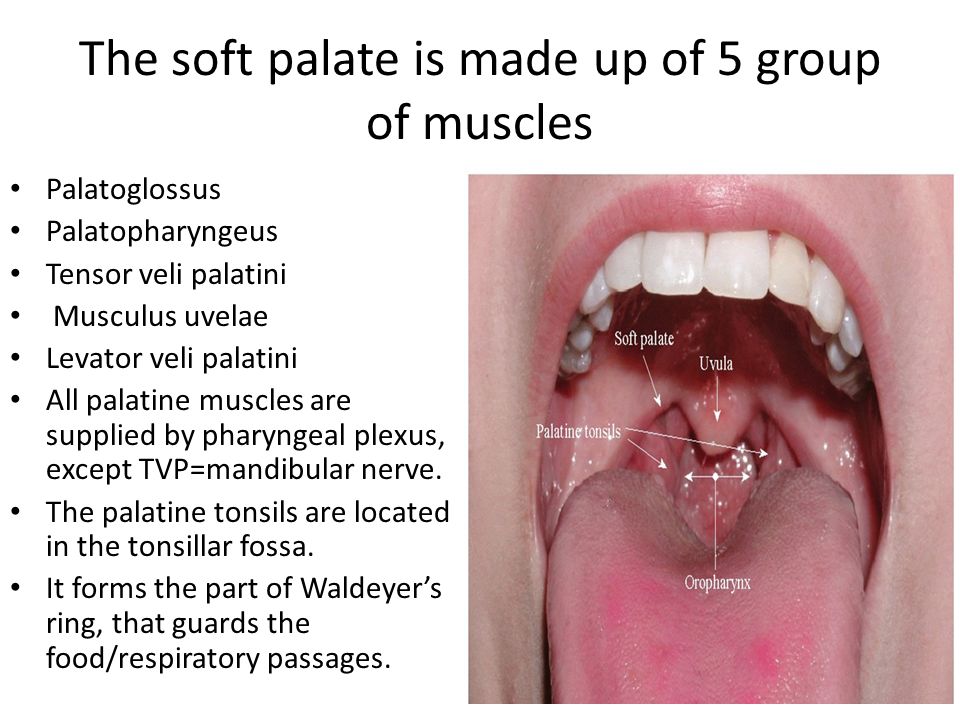 The soft palate is made up of 5 group of muscles

• Palatoglossus
• Palatopharyngeus
• Tensor veli palatini
• Musculus uvelae
• Levator veli palatini
• All palatine muscles are supplied by pharyngeal plexus, except TVP=mandibular nerve.
• The palatine tonsils are located in the tonsillar fossa.
• It forms the part of Waldeyer's ring, that guards the food/respiratory passages.

Soft palate
Uvula
Palatine tonsils
Oropharynx